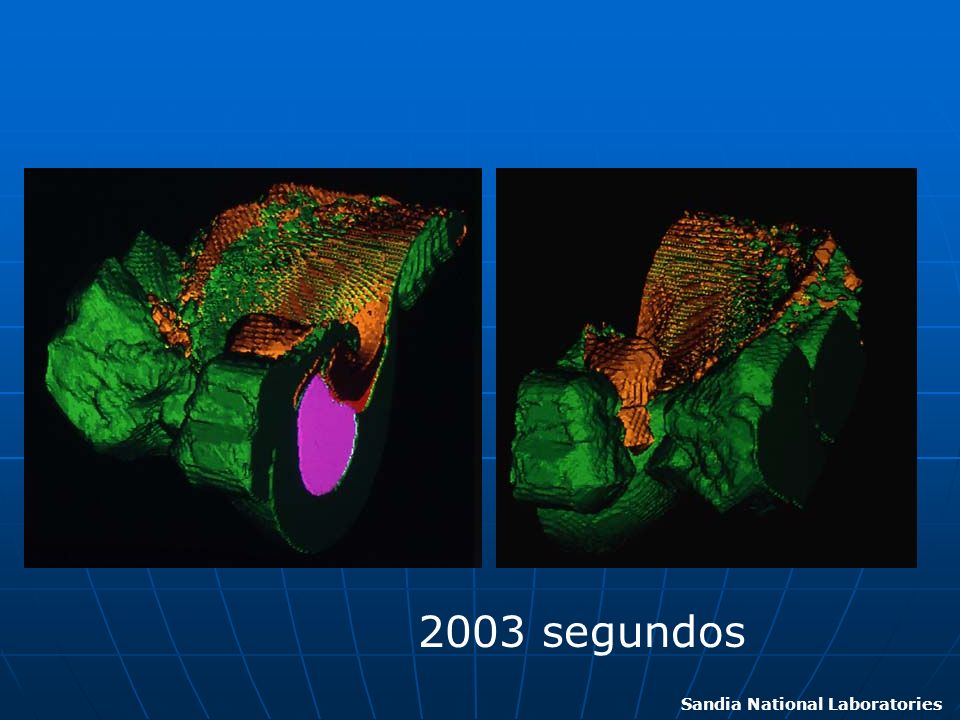 2003 segundos

Sandia National Laboratories